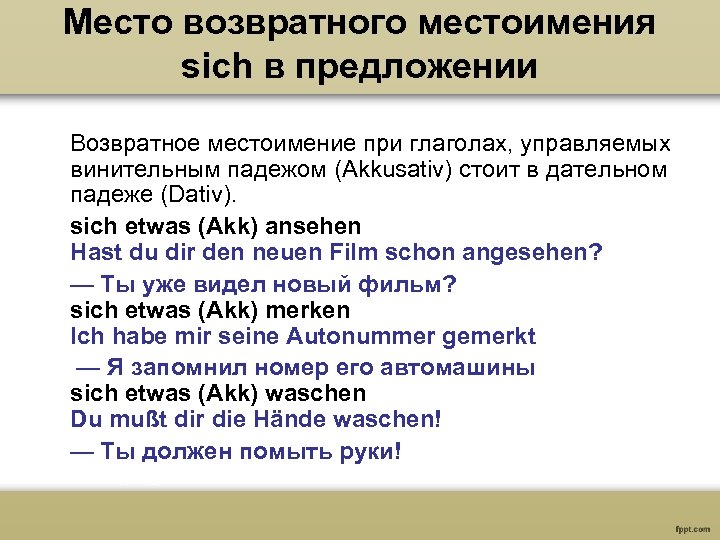 Место возвратного местоимения sich в предложении

Возвратное местоимение при глаголах, управляемых винительным падежом (Akkusativ) стоит в дательном падеже (Dativ).

sich etwas (Akk) ansehen
Hast du dir den neuen Film schon angesehen?
— Ты уже видел новый фильм?
sich etwas (Akk) merken
Ich habe mir seine Autonummer gemerkt
— Я запомнил номер его автомашины
sich etwas (Akk) waschen
Du mußt dir die Hände waschen!
— Ты должен помыть руки!

fppt.com